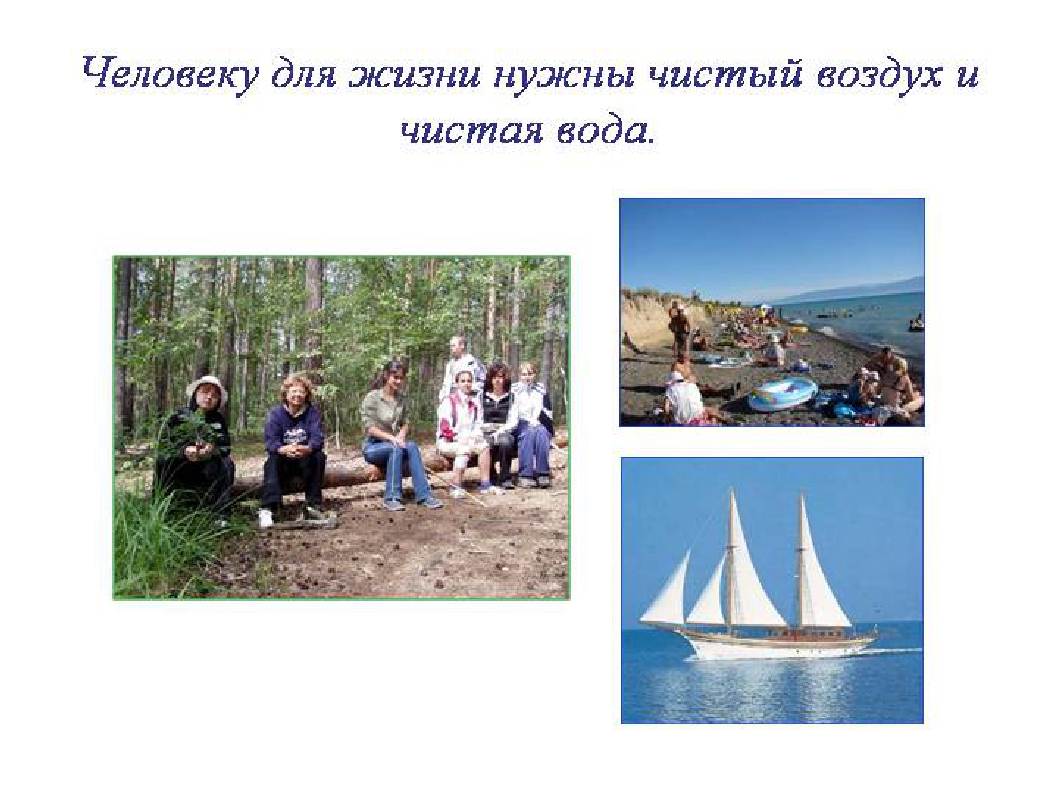 Человеку для жизни нужны чистый воздух и чистая вода.